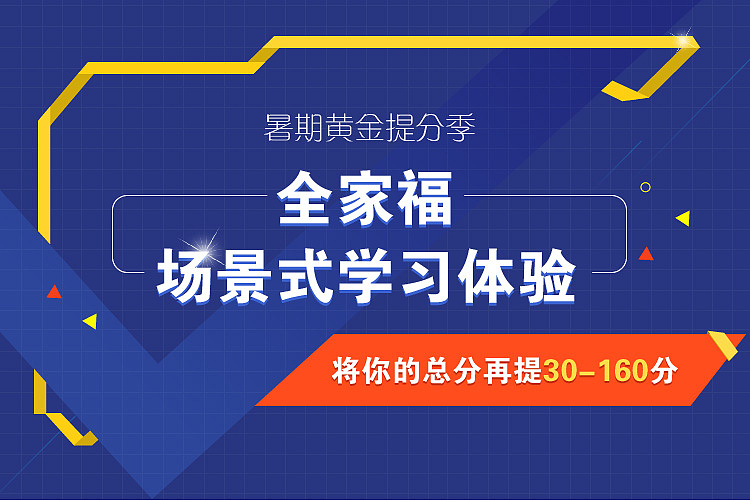 暑期黄金提分季

全家福
场景式学习体验

将你的总分再提30–160分